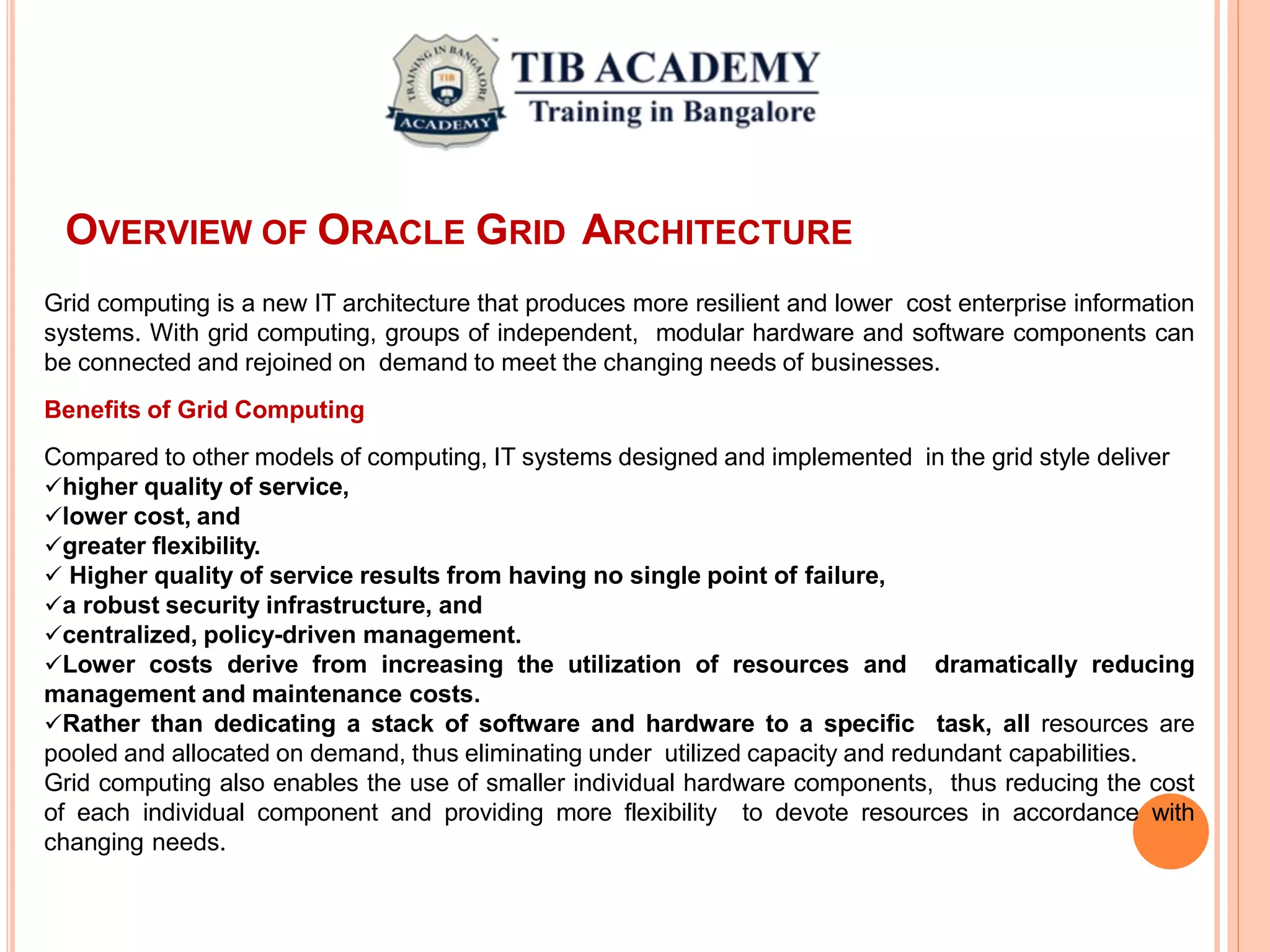 TRAINING IN BANGALORE
TIB
ACADEMY
TIB ACADEMY
Training in Bangalore

OVERVIEW OF ORACLE GRID ARCHITECTURE

Grid computing is a new IT architecture that produces more resilient and lower cost enterprise information systems. With grid computing, groups of independent, modular hardware and software components can be connected and rejoined on demand to meet the changing needs of businesses.

Benefits of Grid Computing

Compared to other models of computing, IT systems designed and implemented in the grid style deliver
✓higher quality of service,
✓lower cost, and
✓greater flexibility.
✓ Higher quality of service results from having no single point of failure,
✓a robust security infrastructure, and
✓centralized, policy-driven management.
✓Lower costs derive from increasing the utilization of resources and dramatically reducing management and maintenance costs.
✓Rather than dedicating a stack of software and hardware to a specific task, all resources are pooled and allocated on demand, thus eliminating under utilized capacity and redundant capabilities.
Grid computing also enables the use of smaller individual hardware components, thus reducing the cost of each individual component and providing more flexibility to devote resources in accordance with changing needs.